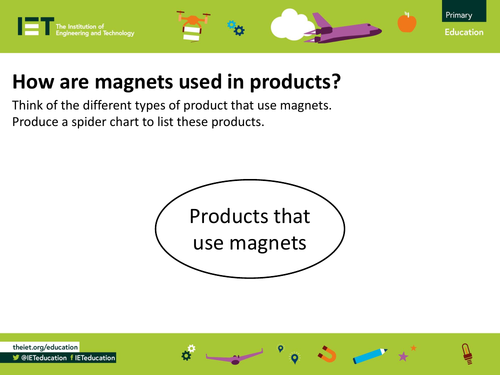 IET The Institution of Engineering and Technology

Primary Education

How are magnets used in products?

Think of the different types of product that use magnets. Produce a spider chart to list these products.

Products that use magnets

theiet.org/education

@IETeducation IETeducation